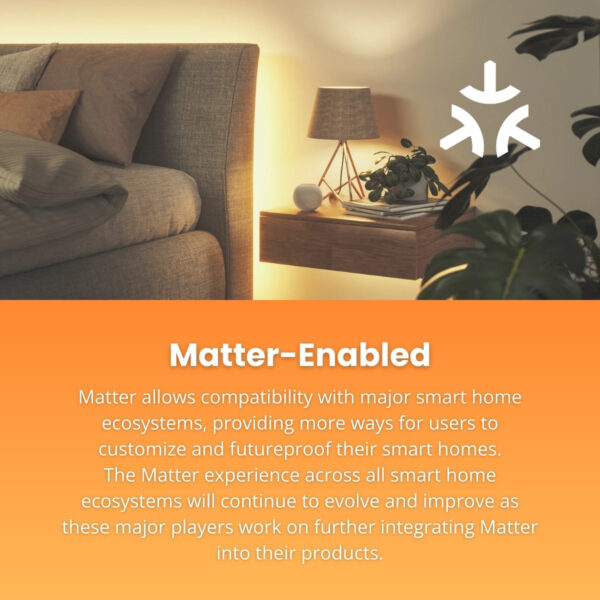 Matter-Enabled

Matter allows compatibility with major smart home ecosystems, providing more ways for users to customize and futureproof their smart homes. The Matter experience across all smart home ecosystems will continue to evolve and improve as these major players work on further integrating Matter into their products.